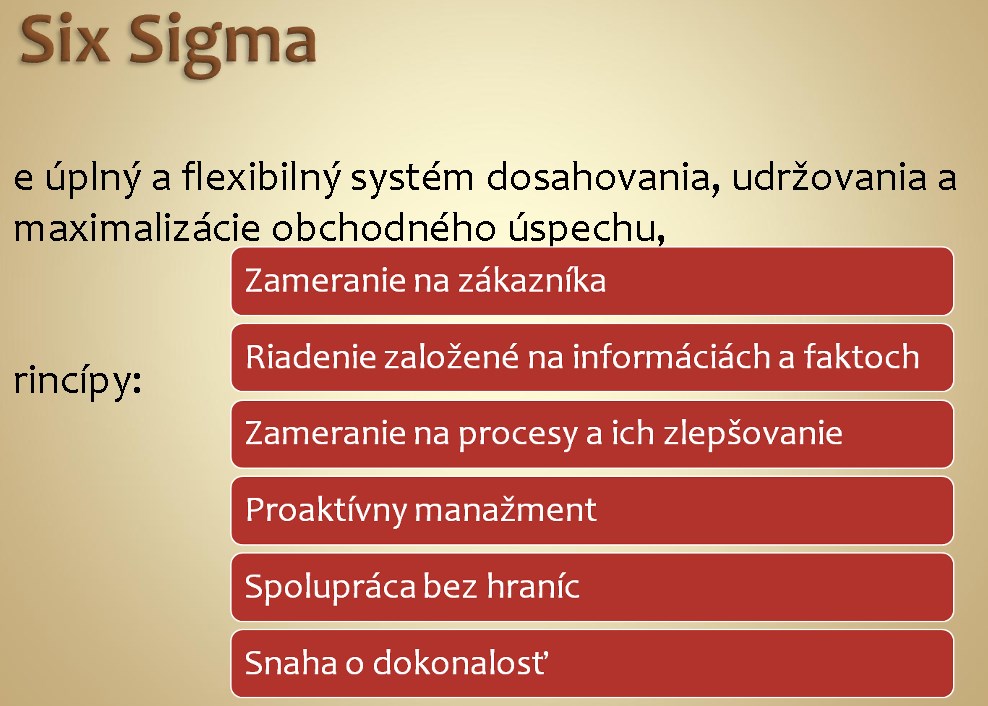 Six Sigma

e úplný a flexibilný systém dosahovania, udržovania a maximalizácie obchodného úspechu,

rincípy:

Zameranie na zákazníka

Riadenie založené na informáciách a faktoch

Zameranie na procesy a ich zlepšovanie

Proaktívny manažment

Spolupráca bez hraníc

Snaha o dokonalosť